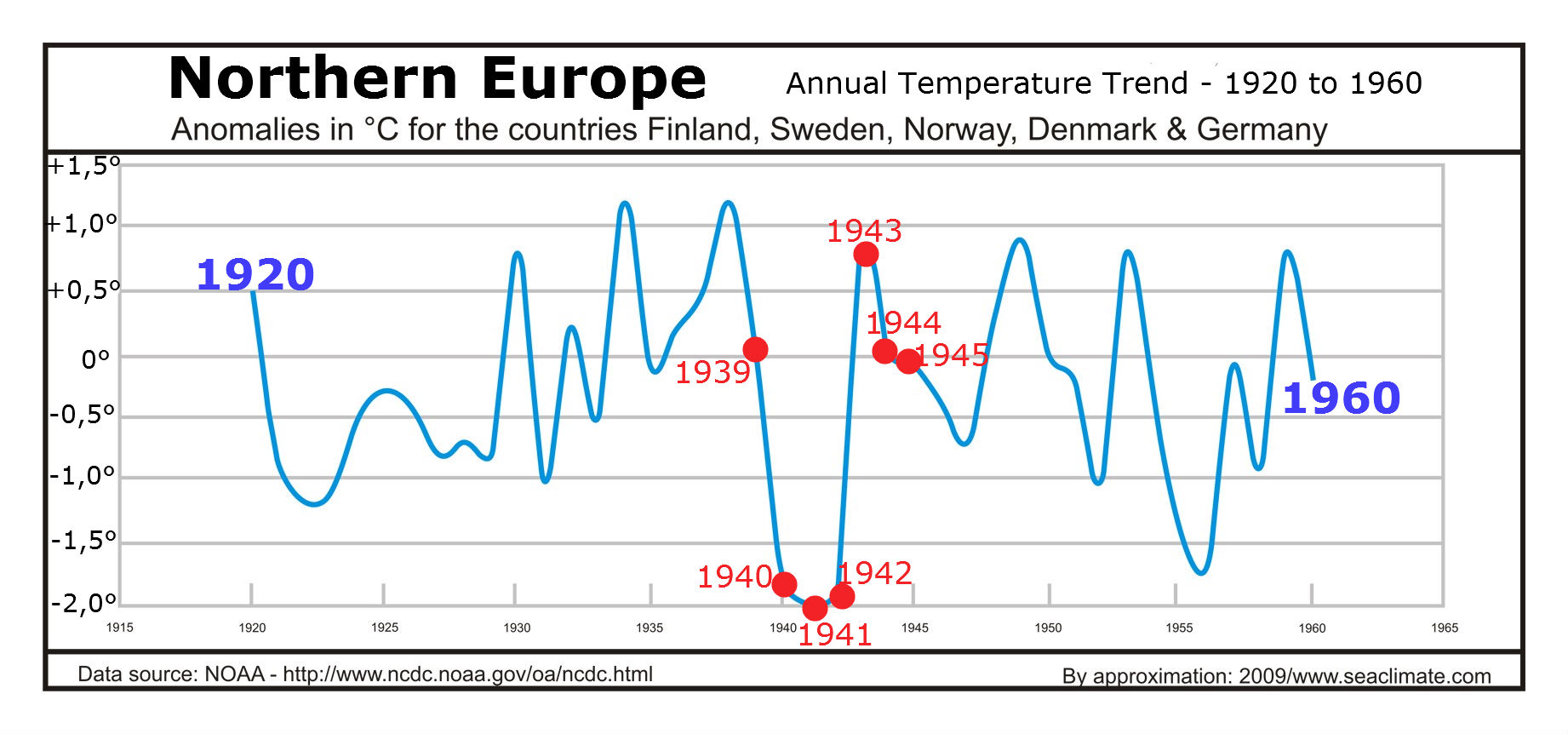 Northern Europe Annual Temperature Trend - 1920 to 1960

Anomalies in °C for the countries Finland, Sweden, Norway, Denmark & Germany

+1,5°
+1,0°
+0,5°
0°
-0,5°
-1,0°
-1,5°
-2,0°

1920
1943
1944
1945
1939
1960
1940
1942
1941

1915 1920 1925 1930 1935 1940 1945 1950 1955 1960 1965

Data source: NOAA - http://www.ncdc.noaa.gov/oa/ncdc.html

By approximation: 2009/www.seaclimate.com